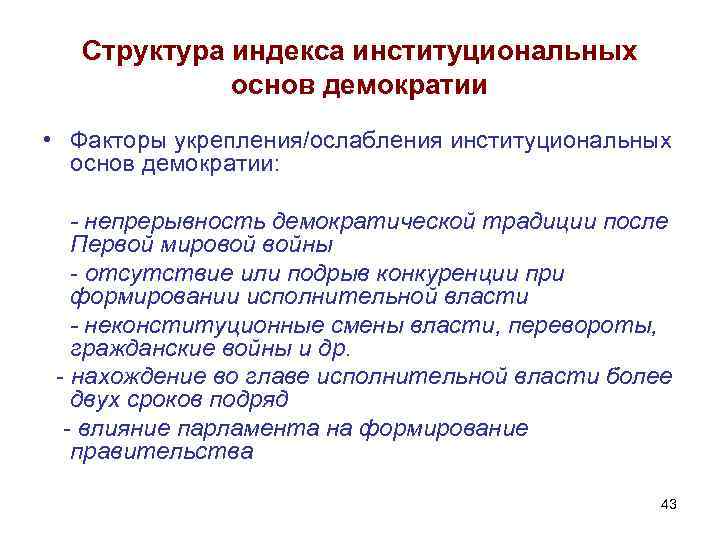 Структура индекса институциональных основ демократии

• Факторы укрепления/ослабления институциональных основ демократии:

- непрерывность демократической традиции после Первой мировой войны

- отсутствие или подрыв конкуренции при формировании исполнительной власти

- неконституционные смены власти, перевороты, гражданские войны и др.

- нахождение во главе исполнительной власти более двух сроков подряд

- влияние парламента на формирование правительства

43